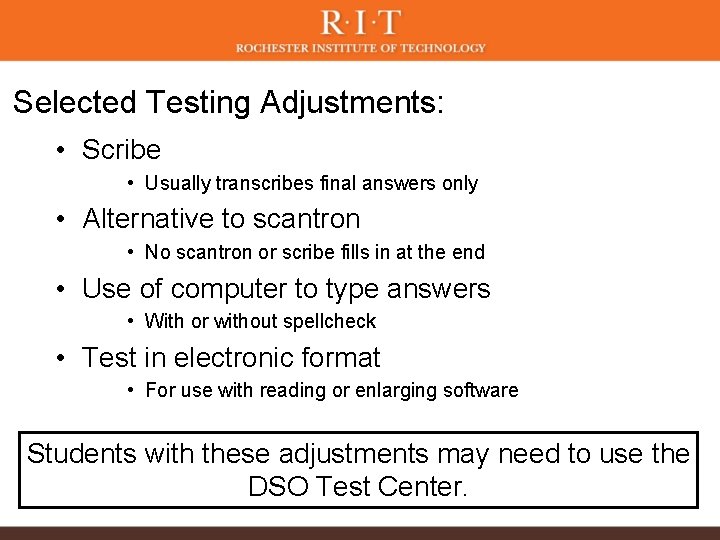 R·I·T
ROCHESTER INSTITUTE OF TECHNOLOGY

Selected Testing Adjustments:

• Scribe
• Usually transcribes final answers only
• Alternative to scantron
• No scantron or scribe fills in at the end
• Use of computer to type answers
• With or without spellcheck
• Test in electronic format
• For use with reading or enlarging software

Students with these adjustments may need to use the DSO Test Center.